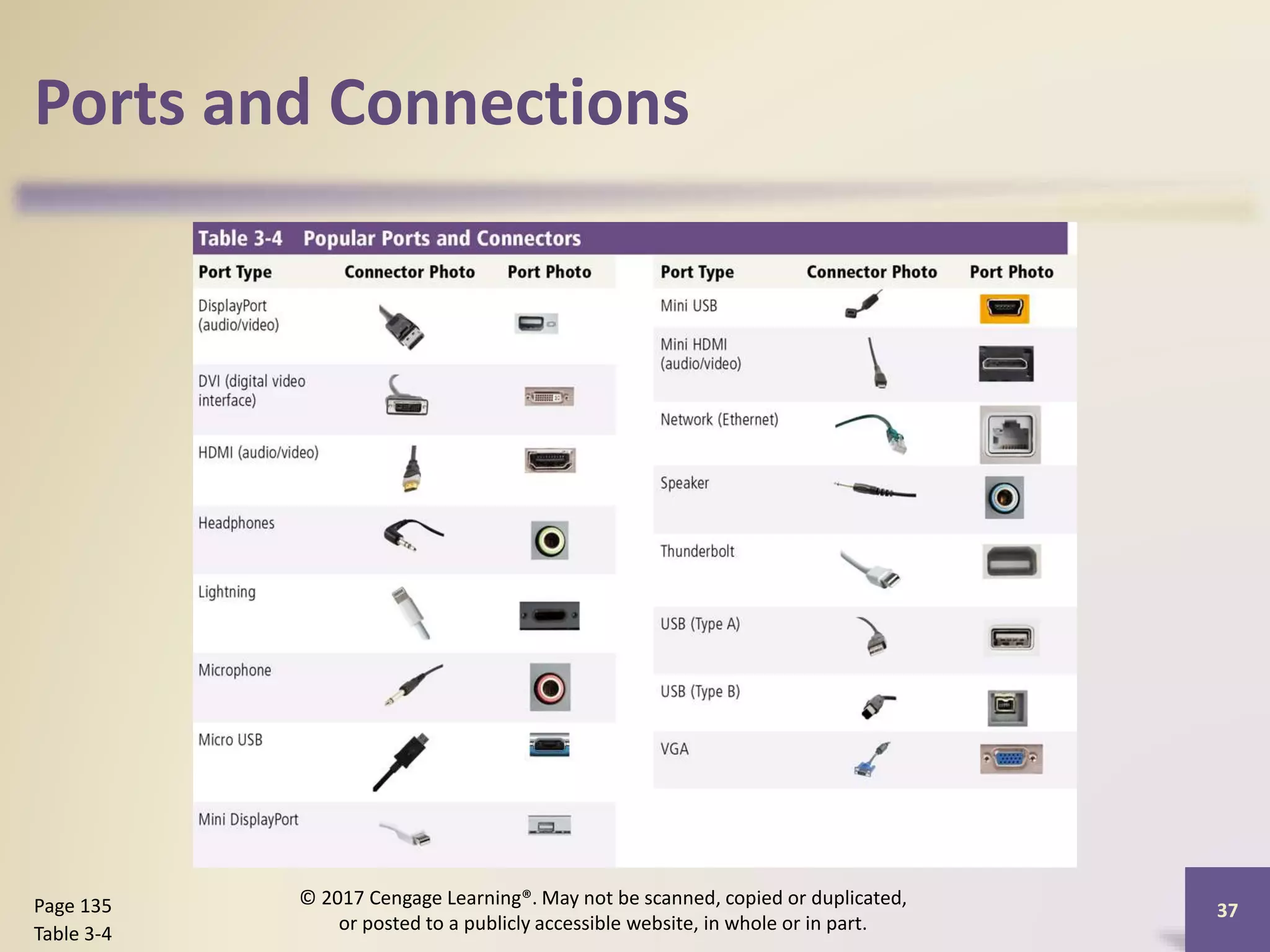 Ports and Connections

Table 3-4 Popular Ports and Connectors

| Port Type | Connector Photo | Port Photo |
|---|---|---|
| DisplayPort (audio/video) | | |
| DVI (digital video interface) | | |
| HDMI (audio/video) | | |
| Headphones | | |
| Lightning | | |
| Microphone | | |
| Micro USB | | |
| Mini DisplayPort | | |

| Port Type | Connector Photo | Port Photo |
|---|---|---|
| Mini USB | | |
| Mini HDMI (audio/video) | | |
| Network (Ethernet) | | |
| Speaker | | |
| Thunderbolt | | |
| USB (Type A) | | |
| USB (Type B) | | |
| VGA | | |

Page 135
Table 3-4

© 2017 Cengage Learning®. May not be scanned, copied or duplicated, or posted to a publicly accessible website, in whole or in part.

37